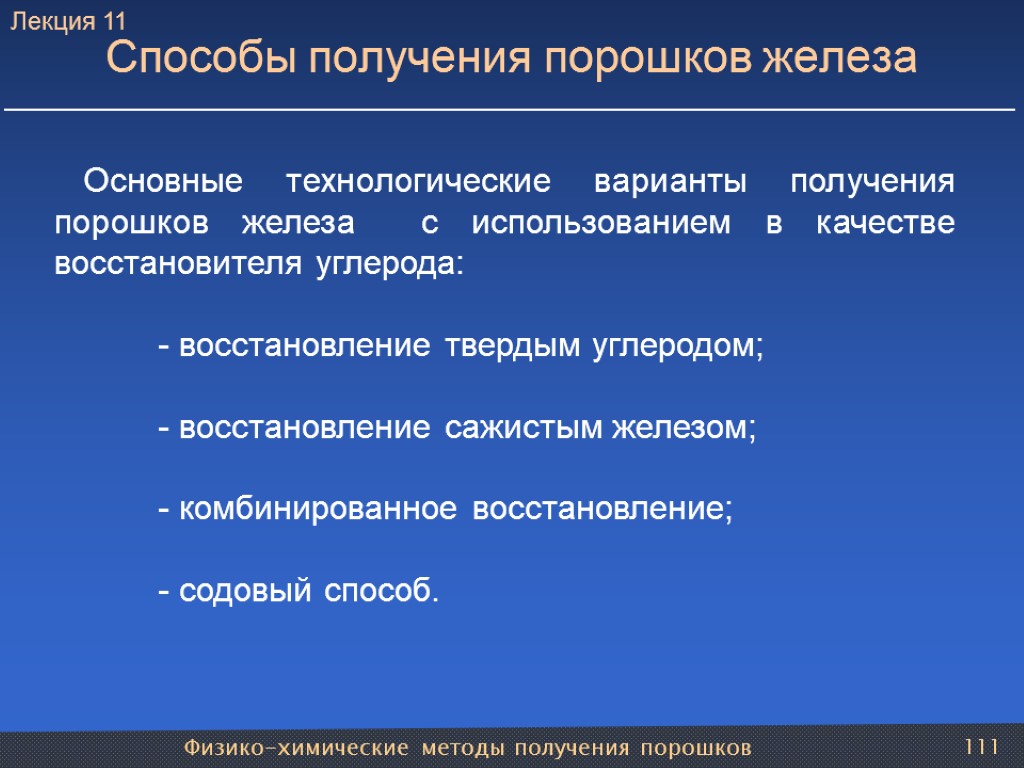 Лекция 11
Способы получения порошков железа

Основные технологические варианты получения порошков железа с использованием в качестве восстановителя углерода:

- восстановление твердым углеродом;

- восстановление сажистым железом;

- комбинированное восстановление;

- содовый способ.

Физико-химические методы получения порошков
111